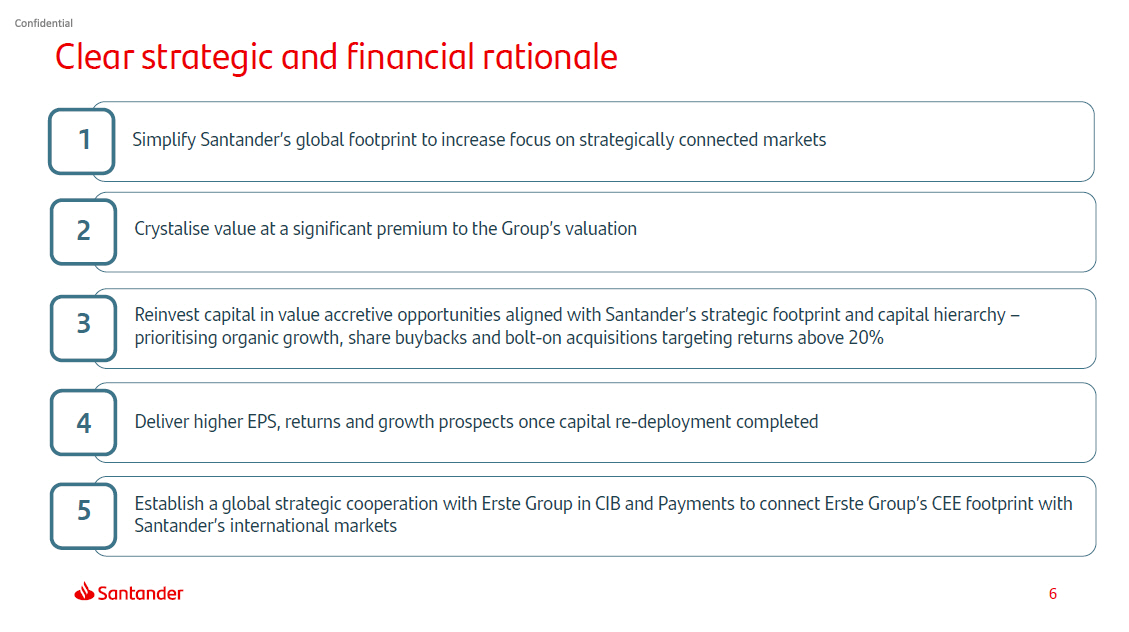 Confidential

Clear strategic and financial rationale

1 Simplify Santander's global footprint to increase focus on strategically connected markets

2 Crystalise value at a significant premium to the Group's valuation

3 Reinvest capital in value accretive opportunities aligned with Santander's strategic footprint and capital hierarchy – prioritising organic growth, share buybacks and bolt-on acquisitions targeting returns above 20%

4 Deliver higher EPS, returns and growth prospects once capital re-deployment completed

5 Establish a global strategic cooperation with Erste Group in CIB and Payments to connect Erste Group's CEE footprint with Santander's international markets

Santander

6